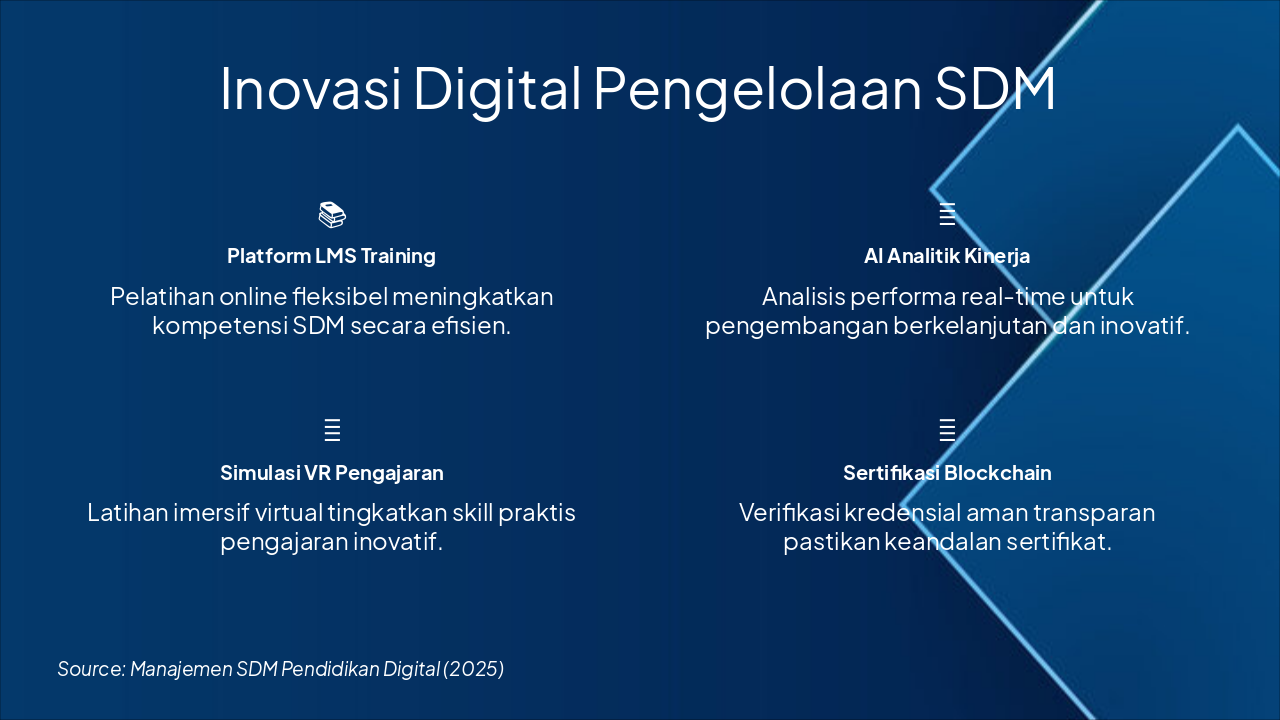 Inovasi Digital Pengelolaan SDM

Platform LMS Training

Pelatihan online fleksibel meningkatkan kompetensi SDM secara efisien.

AI Analitik Kinerja

Analisis performa real-time untuk pengembangan berkelanjutan dan inovatif.

Simulasi VR Pengajaran

Latihan imersif virtual tingkatkan skill praktis pengajaran inovatif.

Sertifikasi Blockchain

Verifikasi kredensial aman transparan pastikan keandalan sertifikat.

Source: Manajemen SDM Pendidikan Digital (2025)